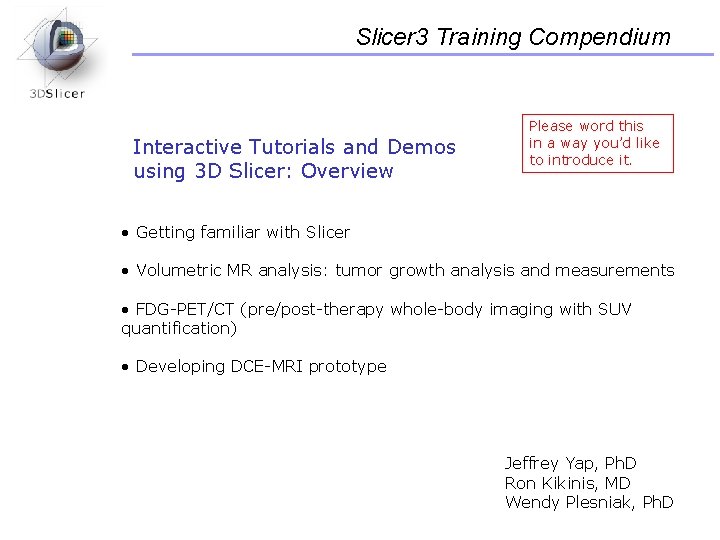 3DSlicer

Slicer3 Training Compendium

Interactive Tutorials and Demos using 3D Slicer: Overview

Please word this in a way you'd like to introduce it.

• Getting familiar with Slicer

• Volumetric MR analysis: tumor growth analysis and measurements

• FDG-PET/CT (pre/post-therapy whole-body imaging with SUV quantification)

• Developing DCE-MRI prototype

Jeffrey Yap, PhD
Ron Kikinis, MD
Wendy Plesniak, PhD